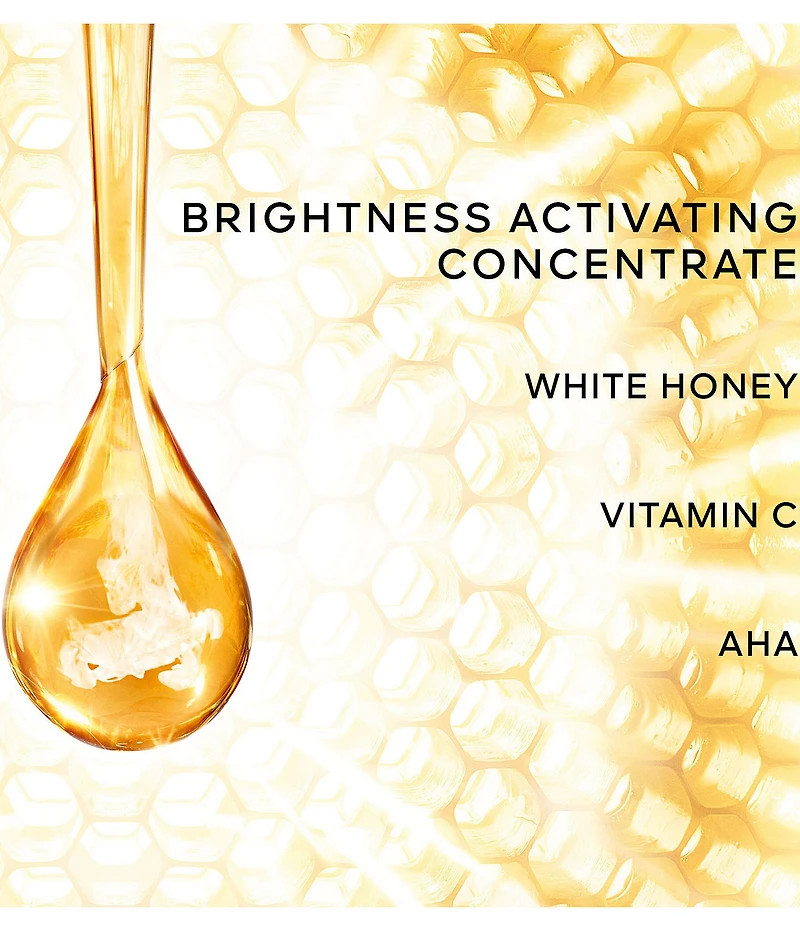 BRIGHTNESS ACTIVATING CONCENTRATE

WHITE HONEY

VITAMIN C

AHA